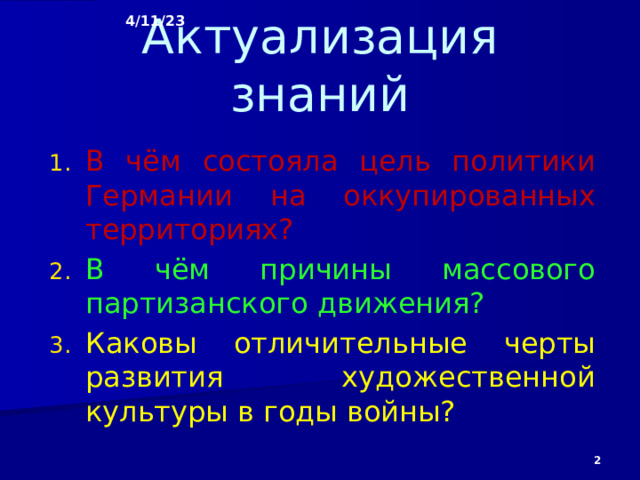 4/11/23

Актуализация знаний

1. В чём состояла цель политики Германии на оккупированных территориях?
2. В чём причины массового партизанского движения?
3. Каковы отличительные черты развития художественной культуры в годы войны?

2